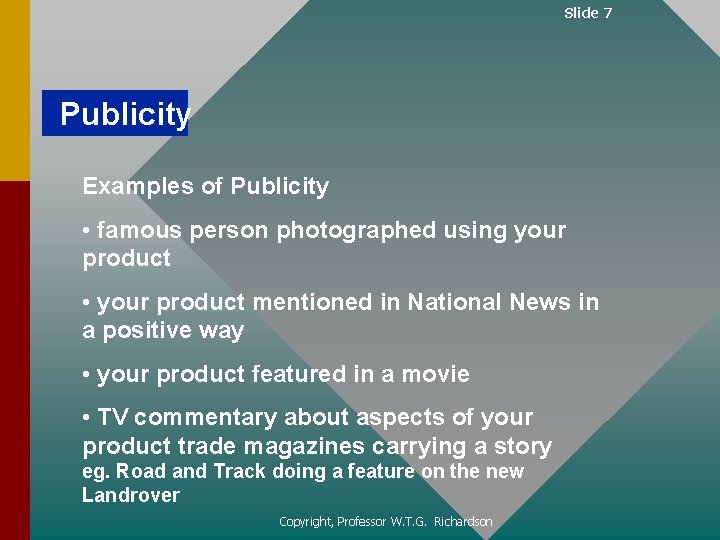 Slide 7

Publicity

Examples of Publicity

• famous person photographed using your product

• your product mentioned in National News in a positive way

• your product featured in a movie

• TV commentary about aspects of your product trade magazines carrying a story eg. Road and Track doing a feature on the new Landrover

Copyright, Professor W.T.G. Richardson